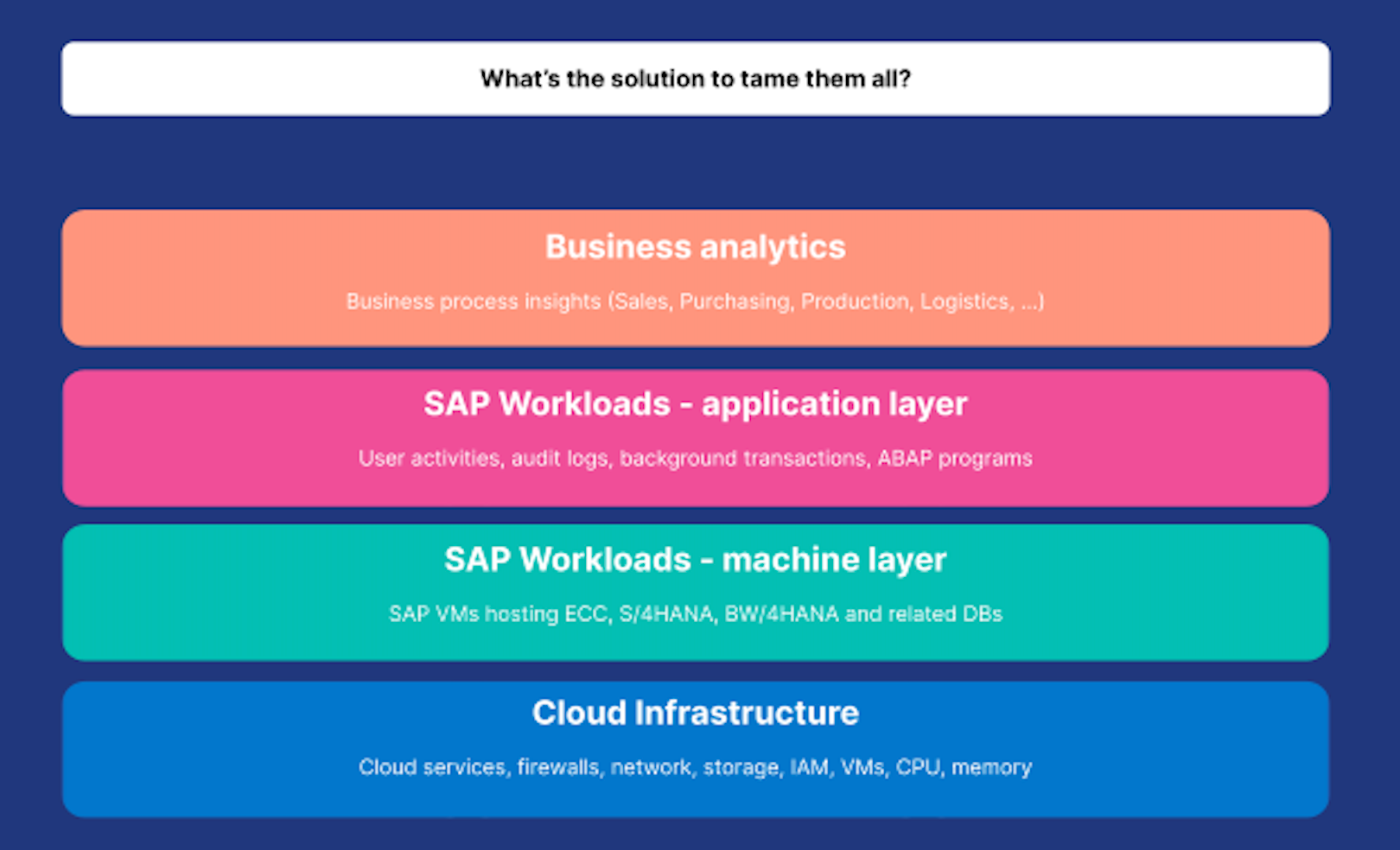 What's the solution to tame them all?

Business analytics

Business process insights (Sales, Purchasing, Production, Logistics, ...)

SAP Workloads - application layer

User activities, audit logs, background transactions, ABAP programs

SAP Workloads - machine layer

SAP VMs hosting ECC, S/4HANA, BW/4HANA and related DBs

Cloud Infrastructure

Cloud services, firewalls, network, storage, IAM, VMs, CPU, memory